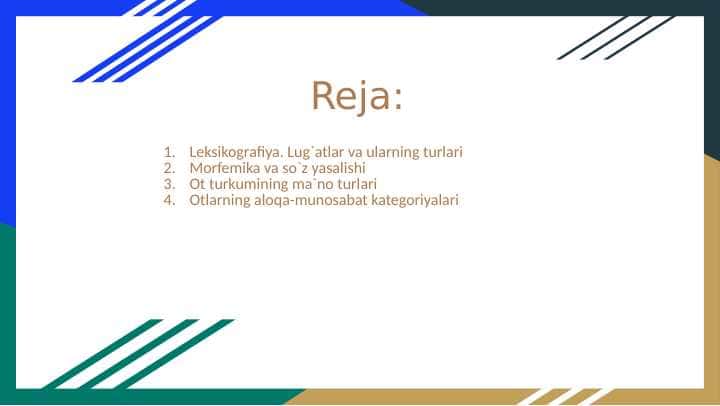 Reja:

1. Leksikografiya. Lug`atlar va ularning turlari
2. Morfemika va so`z yasalishi
3. Ot turkumining ma`no turlari
4. Otlarning aloqa-munosabat kategoriyalari